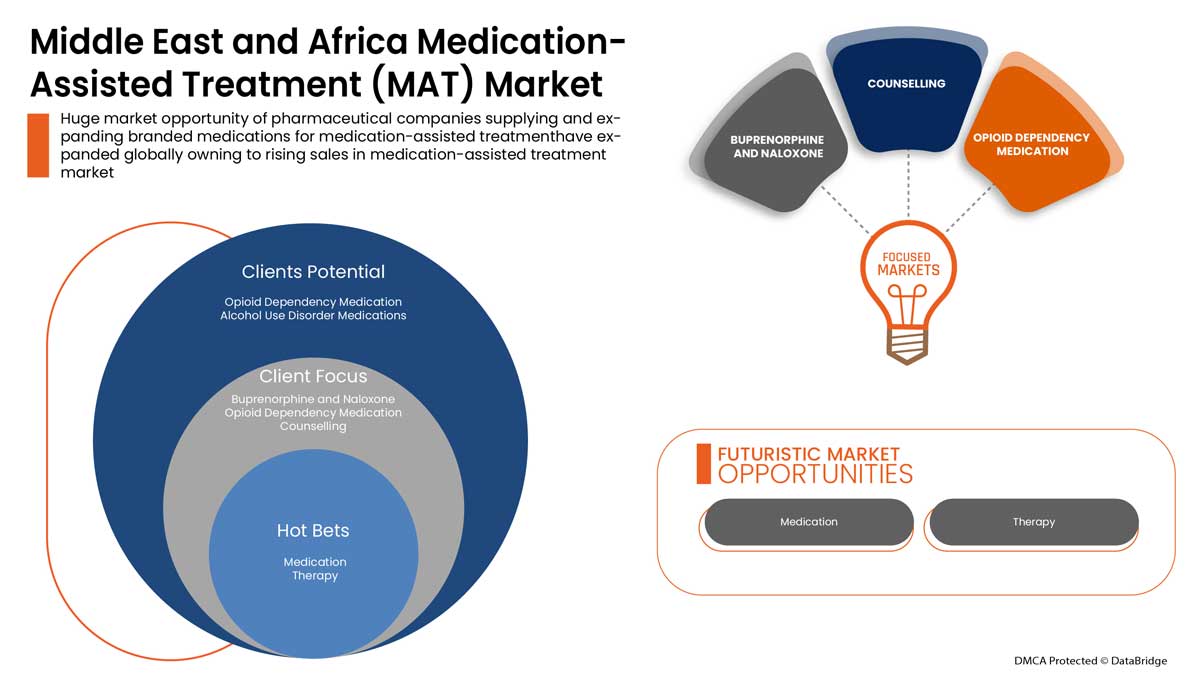 Middle East and Africa Medication-Assisted Treatment (MAT) Market

Huge market opportunity of pharmaceutical companies supplying and expanding branded medications for medication-assisted treatmenthave expanded globally owning to rising sales in medication-assisted treatment market

Clients Potential

Opioid Dependency Medication
Alcohol Use Disorder Medications

Client Focus

Buprenorphine and Naloxone
Opioid Dependency Medication
Counselling

Hot Bets

Medication
Therapy

BUPRENORPHINE AND NALOXONE

COUNSELLING

OPIOID DEPENDENCY MEDICATION

FOCUSED MARKETS

FUTURISTIC MARKET OPPORTUNITIES

Medication

Therapy

DMCA Protected © DataBridge